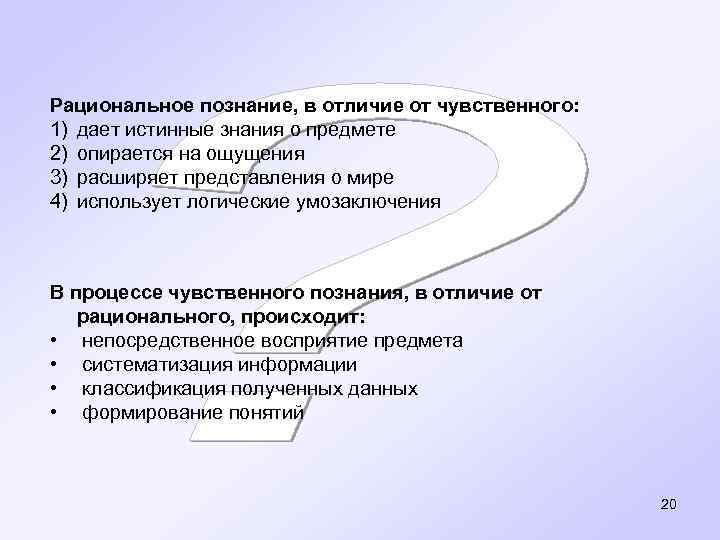 Рациональное познание, в отличие от чувственного:
1) дает истинные знания о предмете
2) опирается на ощущения
3) расширяет представления о мире
4) использует логические умозаключения

В процессе чувственного познания, в отличие от рационального, происходит:
• непосредственное восприятие предмета
• систематизация информации
• классификация полученных данных
• формирование понятий

20